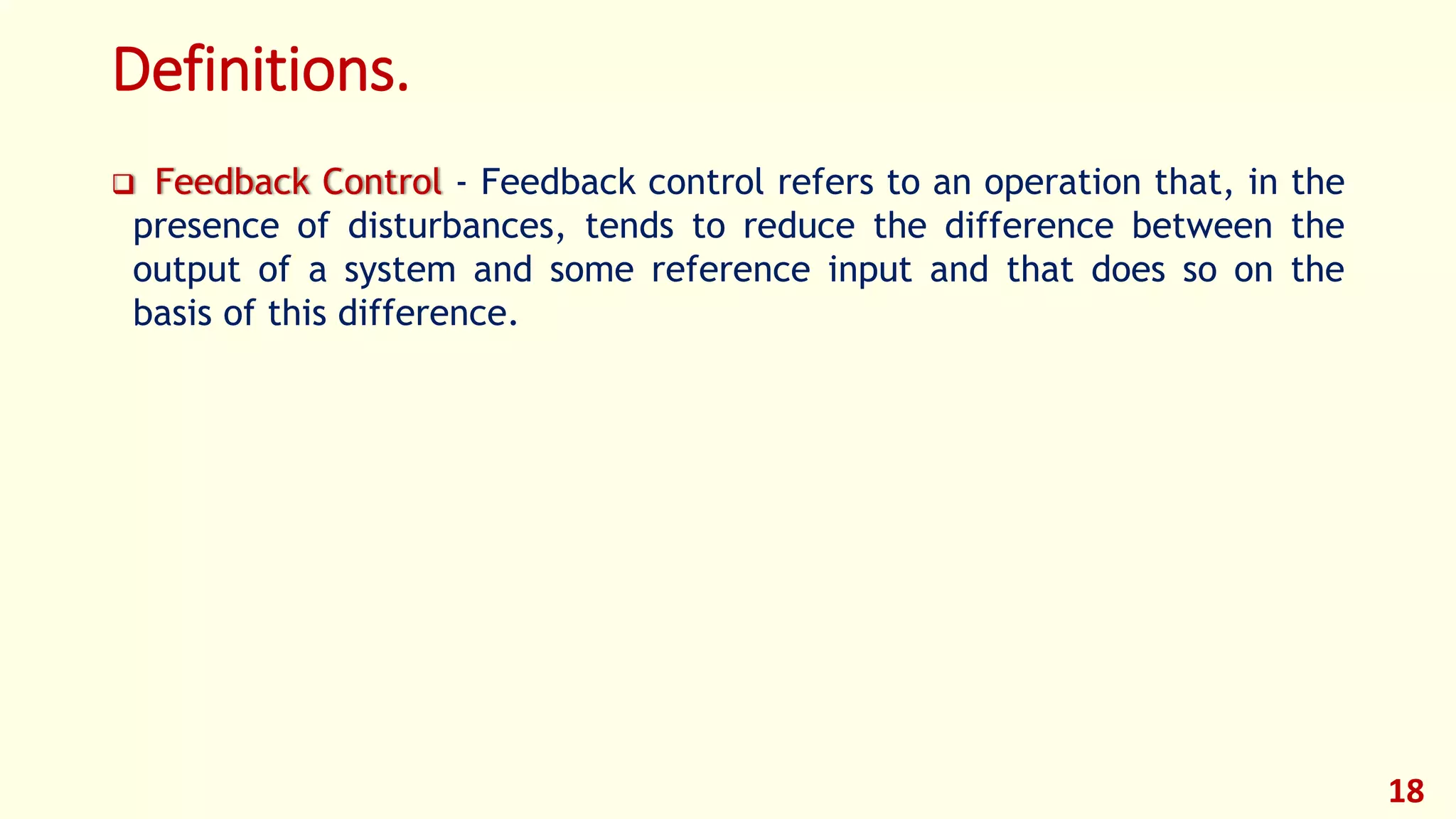 Definitions.

❑ Feedback Control - Feedback control refers to an operation that, in the presence of disturbances, tends to reduce the difference between the output of a system and some reference input and that does so on the basis of this difference.

18